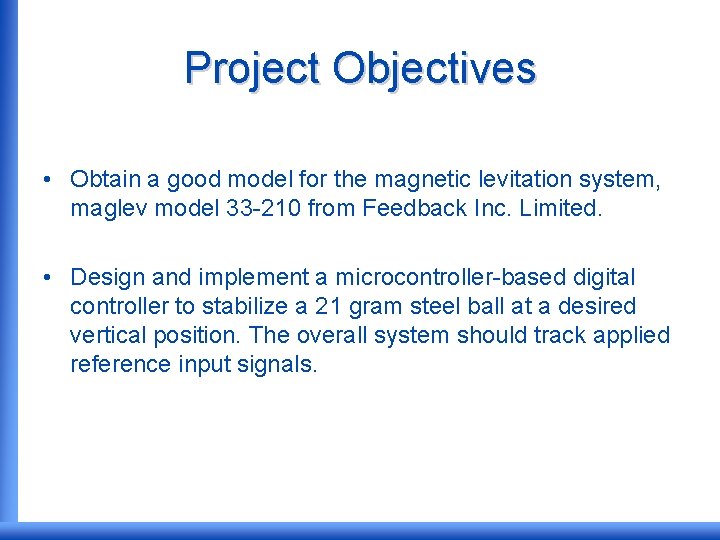 Project Objectives

• Obtain a good model for the magnetic levitation system, maglev model 33-210 from Feedback Inc. Limited.

• Design and implement a microcontroller-based digital controller to stabilize a 21 gram steel ball at a desired vertical position. The overall system should track applied reference input signals.